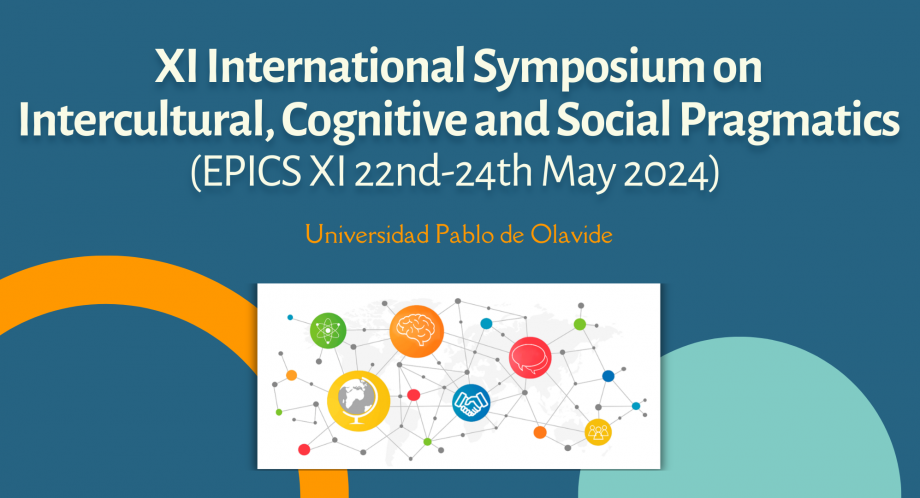 XI International Symposium on Intercultural, Cognitive and Social Pragmatics
(EPICS XI 22nd-24th May 2024)

Universidad Pablo de Olavide